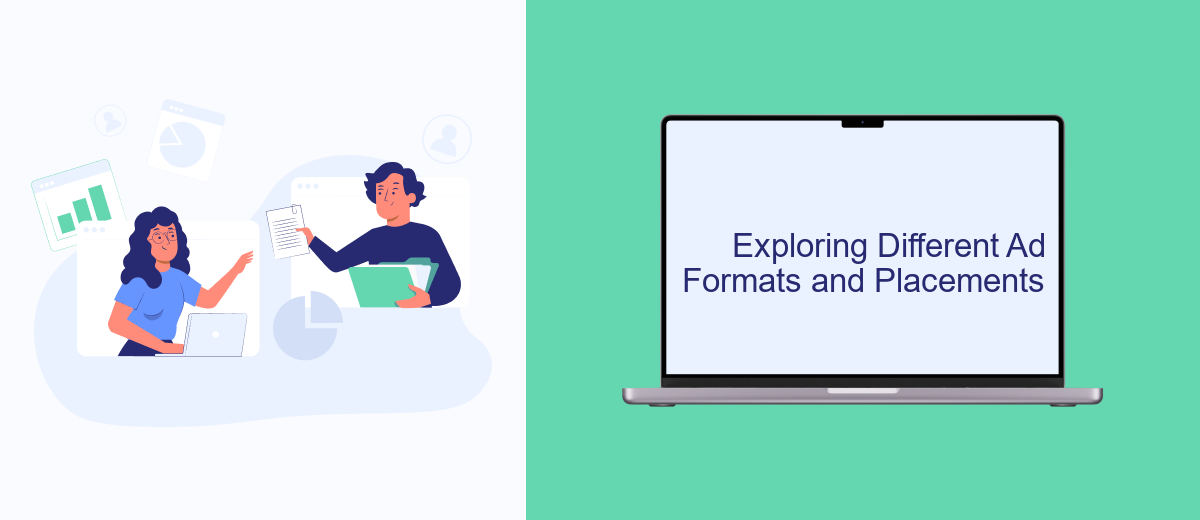 Exploring Different Ad Formats and Placements